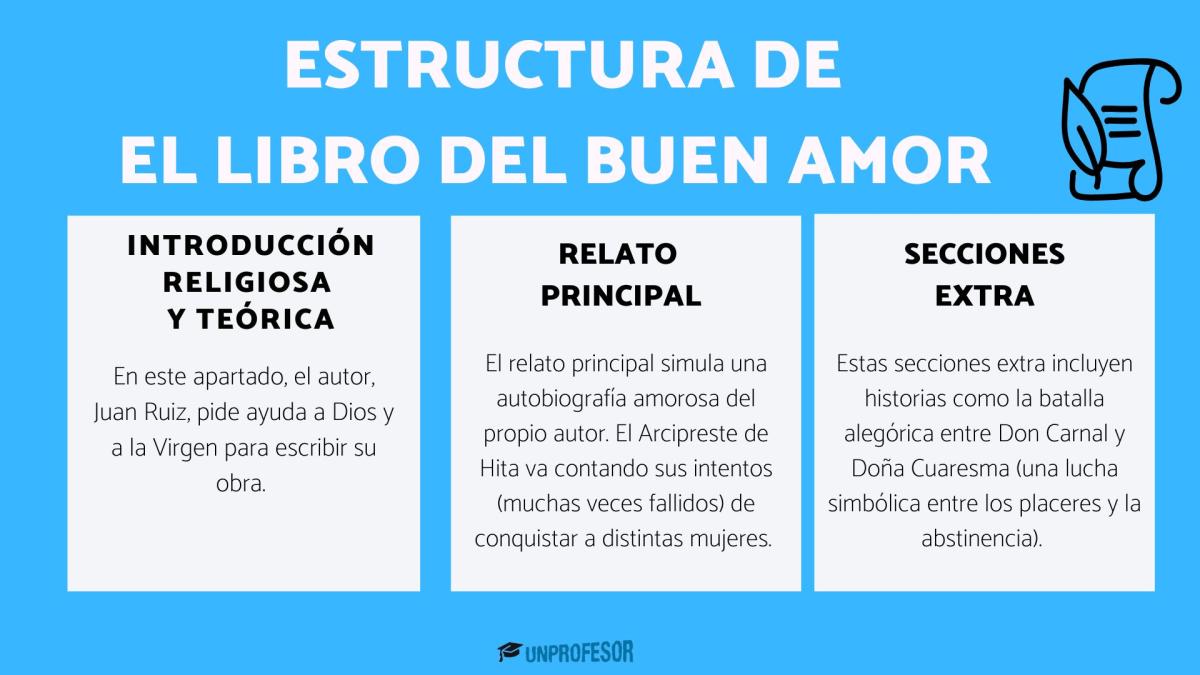 ESTRUCTURA DE
EL LIBRO DEL BUEN AMOR

INTRODUCCIÓN RELIGIOSA Y TEÓRICA

En este apartado, el autor, Juan Ruiz, pide ayuda a Dios y a la Virgen para escribir su obra.

RELATO PRINCIPAL

El relato principal simula una autobiografía amorosa del propio autor. El Arcipreste de Hita va contando sus intentos (muchas veces fallidos) de conquistar a distintas mujeres.

SECCIONES EXTRA

Estas secciones extra incluyen historias como la batalla alegórica entre Don Carnal y Doña Cuaresma (una lucha simbólica entre los placeres y la abstinencia).

UNPROFESOR